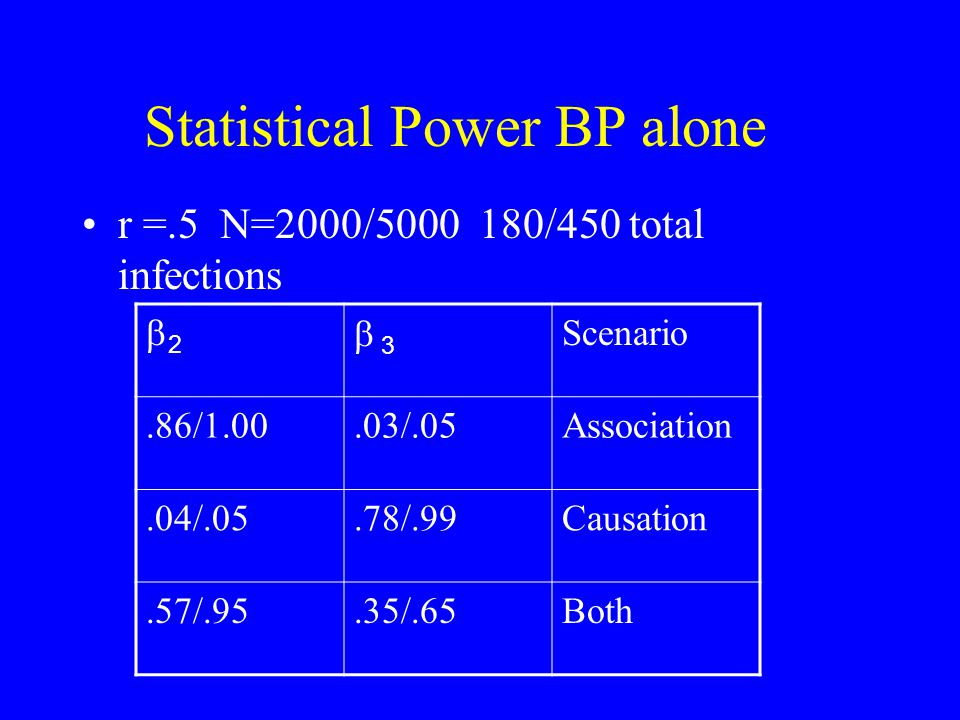 Statistical Power BP alone

• r =.5 N=2000/5000 180/450 total infections

| $\beta_2$ | $\beta_3$ | Scenario |
|---|---|---|
| .86/1.00 | .03/.05 | Association |
| .04/.05 | .78/.99 | Causation |
| .57/.95 | .35/.65 | Both |